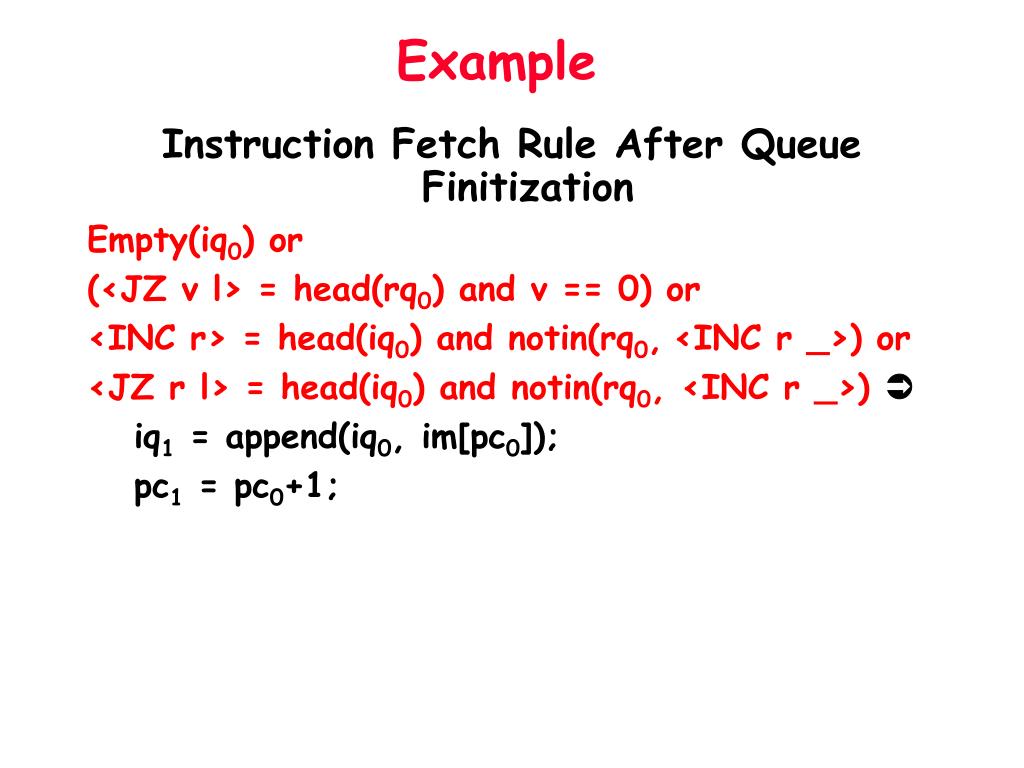 Example

Instruction Fetch Rule After Queue Finitization

Empty($iq_0$) or
(<JZ v l> = head($rq_0$) and v == 0) or
<INC r> = head($iq_0$) and notin($rq_0$, <INC r _>) or
<JZ r l> = head($iq_0$) and notin($rq_0$, <INC r _>) ➲
$iq_1$ = append($iq_0$, im[$pc_0$]);
$pc_1$ = $pc_0$+1;